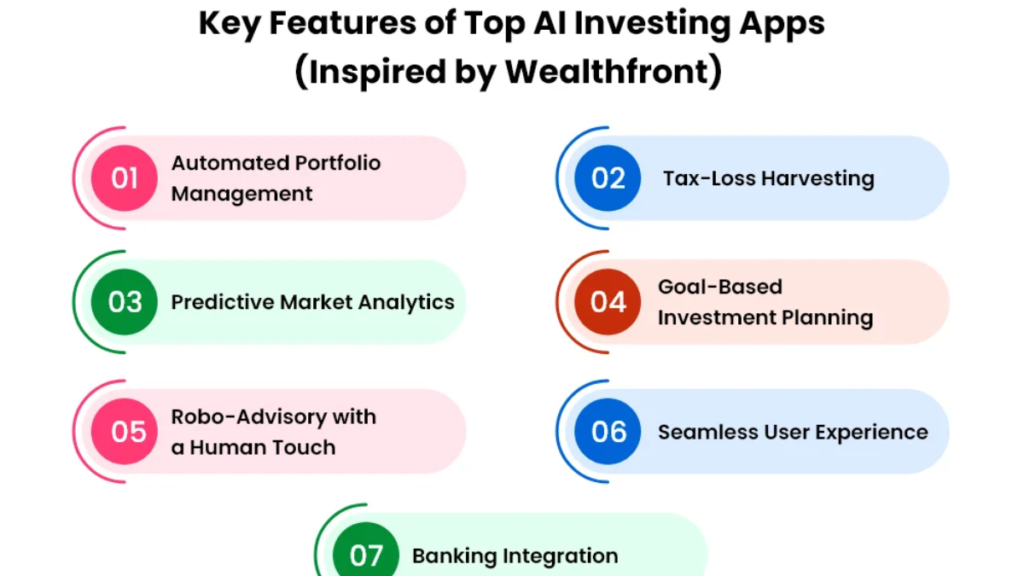 Key Features of Top AI Investing Apps (Inspired by Wealthfront)

01 Automated Portfolio Management

02 Tax-Loss Harvesting

03 Predictive Market Analytics

04 Goal-Based Investment Planning

05 Robo-Advisory with a Human Touch

06 Seamless User Experience

07 Banking Integration